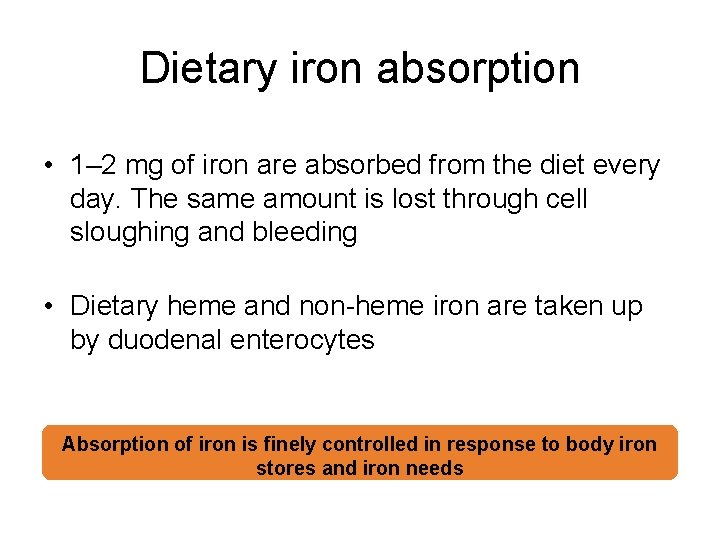 Dietary iron absorption

• 1–2 mg of iron are absorbed from the diet every day. The same amount is lost through cell sloughing and bleeding

• Dietary heme and non-heme iron are taken up by duodenal enterocytes

Absorption of iron is finely controlled in response to body iron stores and iron needs